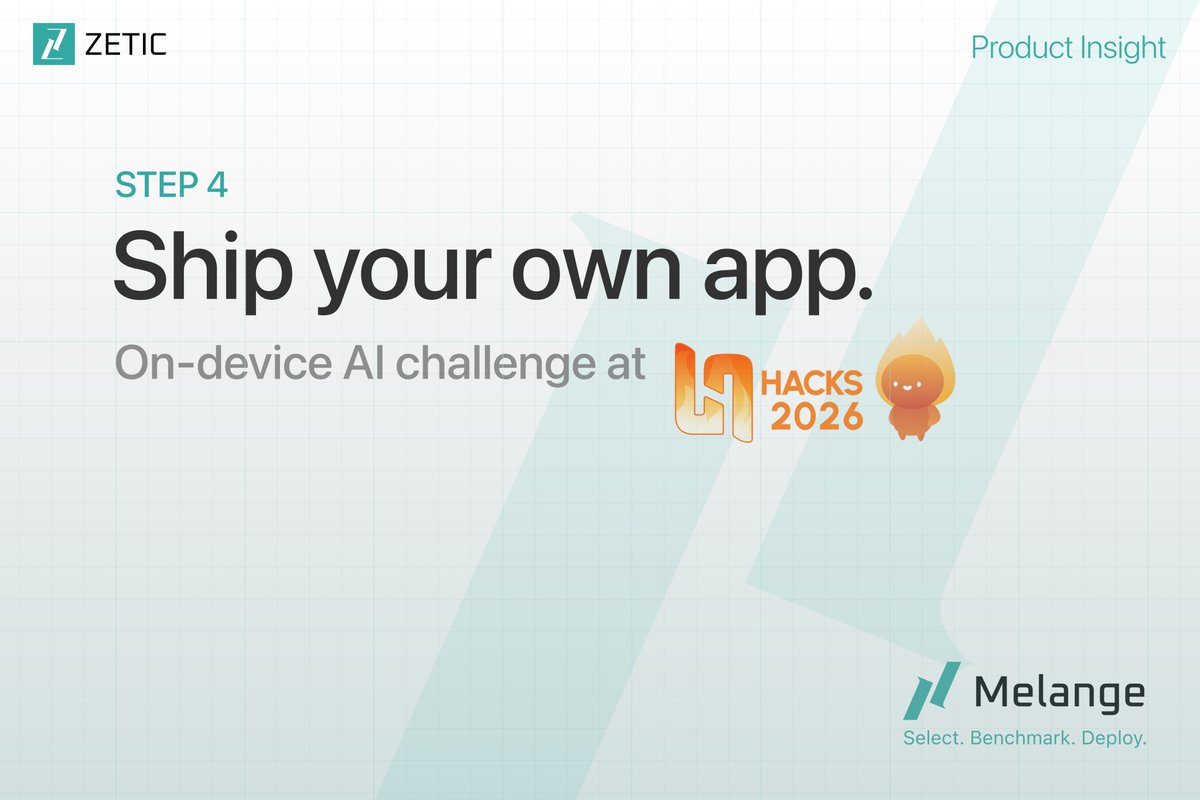 ZETIC

Product Insight

STEP 4

Ship your own app.

On-device AI challenge at HACKS 2026

Melange

Select. Benchmark. Deploy.